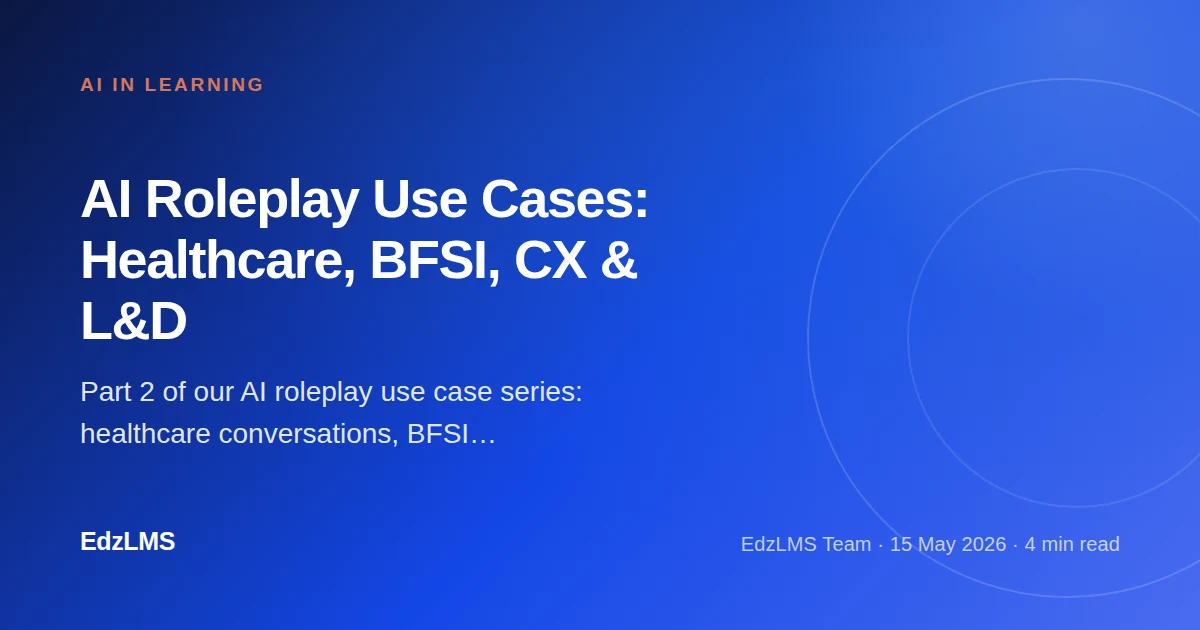 AI IN LEARNING

AI Roleplay Use Cases: Healthcare, BFSI, CX & L&D

Part 2 of our AI roleplay use case series: healthcare conversations, BFSI…

EdzLMS

EdzLMS Team · 15 May 2026 · 4 min read